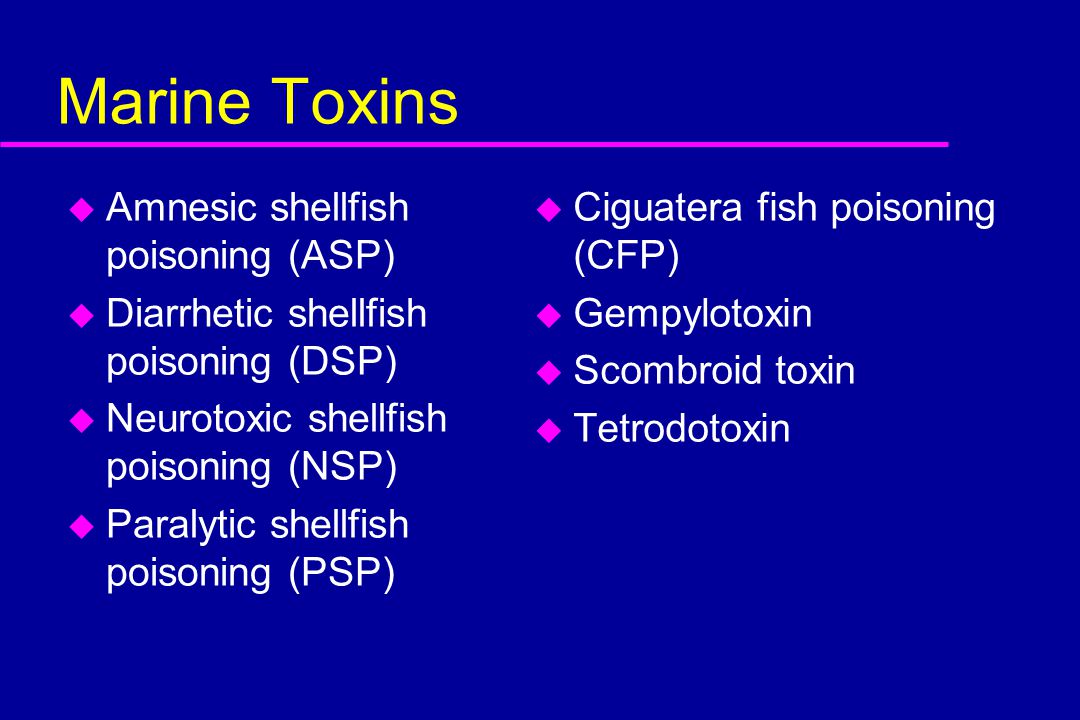 Marine Toxins

- Amnesic shellfish poisoning (ASP)
- Diarrhetic shellfish poisoning (DSP)
- Neurotoxic shellfish poisoning (NSP)
- Paralytic shellfish poisoning (PSP)

- Ciguatera fish poisoning (CFP)
- Gempylotoxin
- Scombroid toxin
- Tetrodotoxin